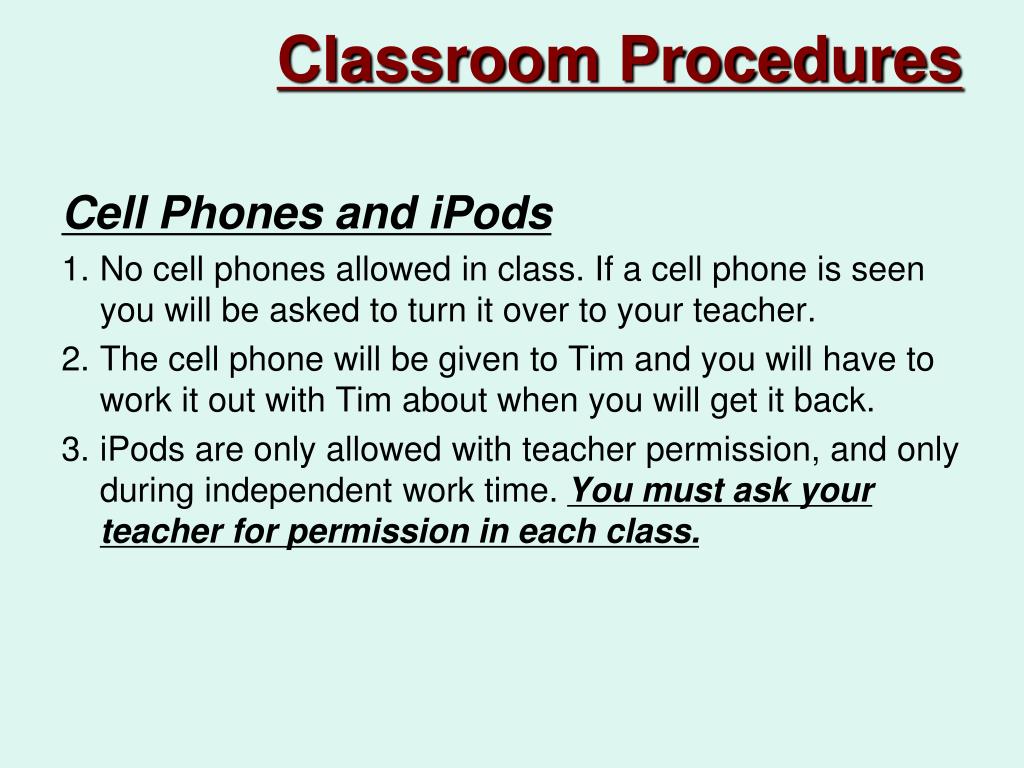 Classroom Procedures

Cell Phones and iPods

1. No cell phones allowed in class. If a cell phone is seen you will be asked to turn it over to your teacher.
2. The cell phone will be given to Tim and you will have to work it out with Tim about when you will get it back.
3. iPods are only allowed with teacher permission, and only during independent work time. You must ask your teacher for permission in each class.